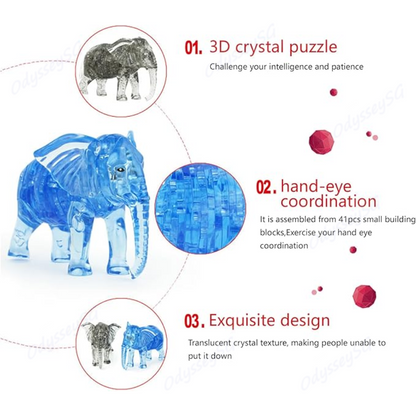 01. 3D crystal puzzle

Challenge your intelligence and patience

02. hand-eye coordination

It is assembled from 41pcs small building blocks,Exercise your hand eye coordination

03. Exquisite design

Translucent crystal texture, making people unable to put it down

OdysseySG